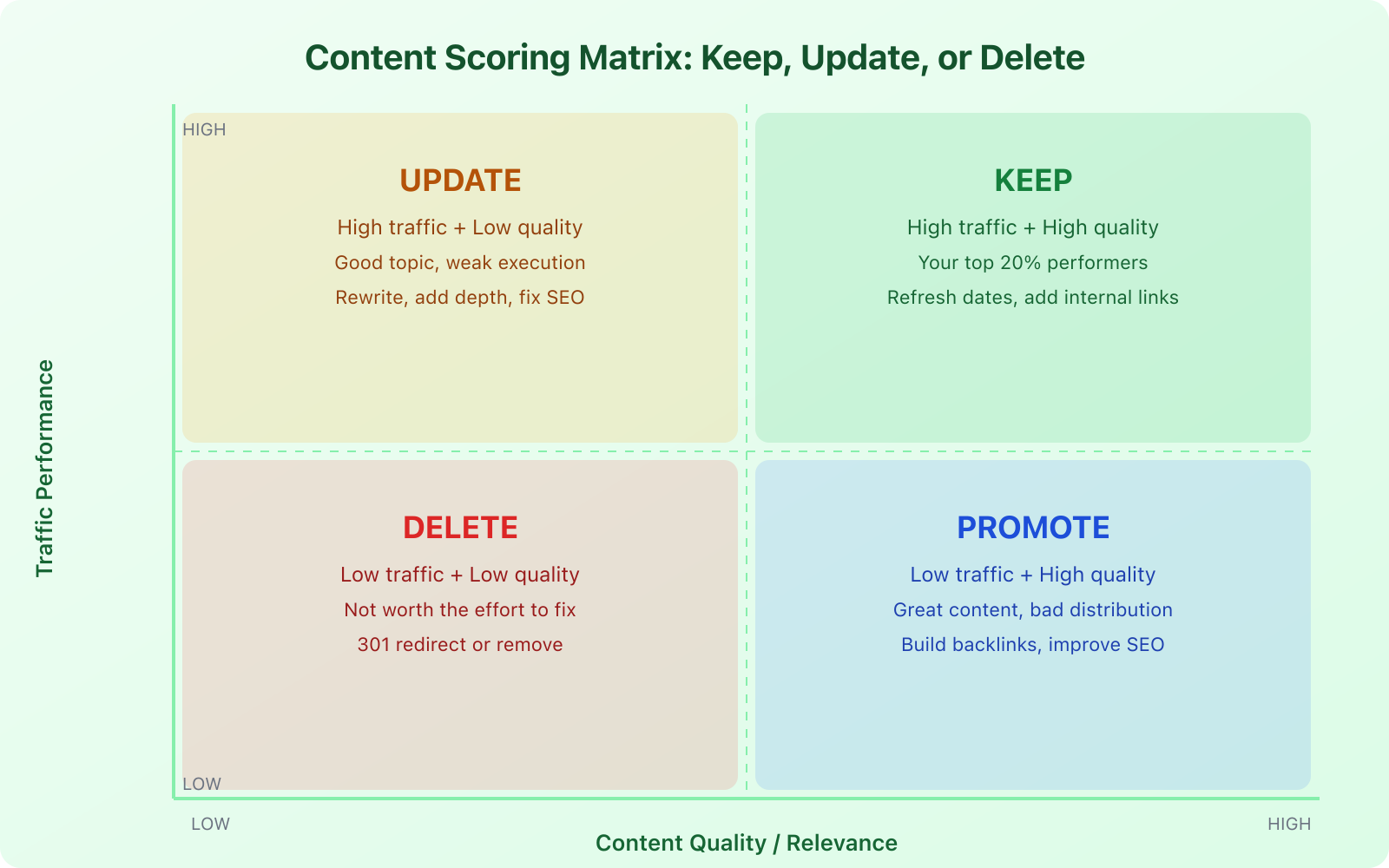 Content Scoring Matrix: Keep, Update, or Delete

Traffic Performance

HIGH

UPDATE
High traffic + Low quality
Good topic, weak execution
Rewrite, add depth, fix SEO

KEEP
High traffic + High quality
Your top 20% performers
Refresh dates, add internal links

DELETE
Low traffic + Low quality
Not worth the effort to fix
301 redirect or remove

PROMOTE
Low traffic + High quality
Great content, bad distribution
Build backlinks, improve SEO

LOW

LOW
HIGH
Content Quality / Relevance